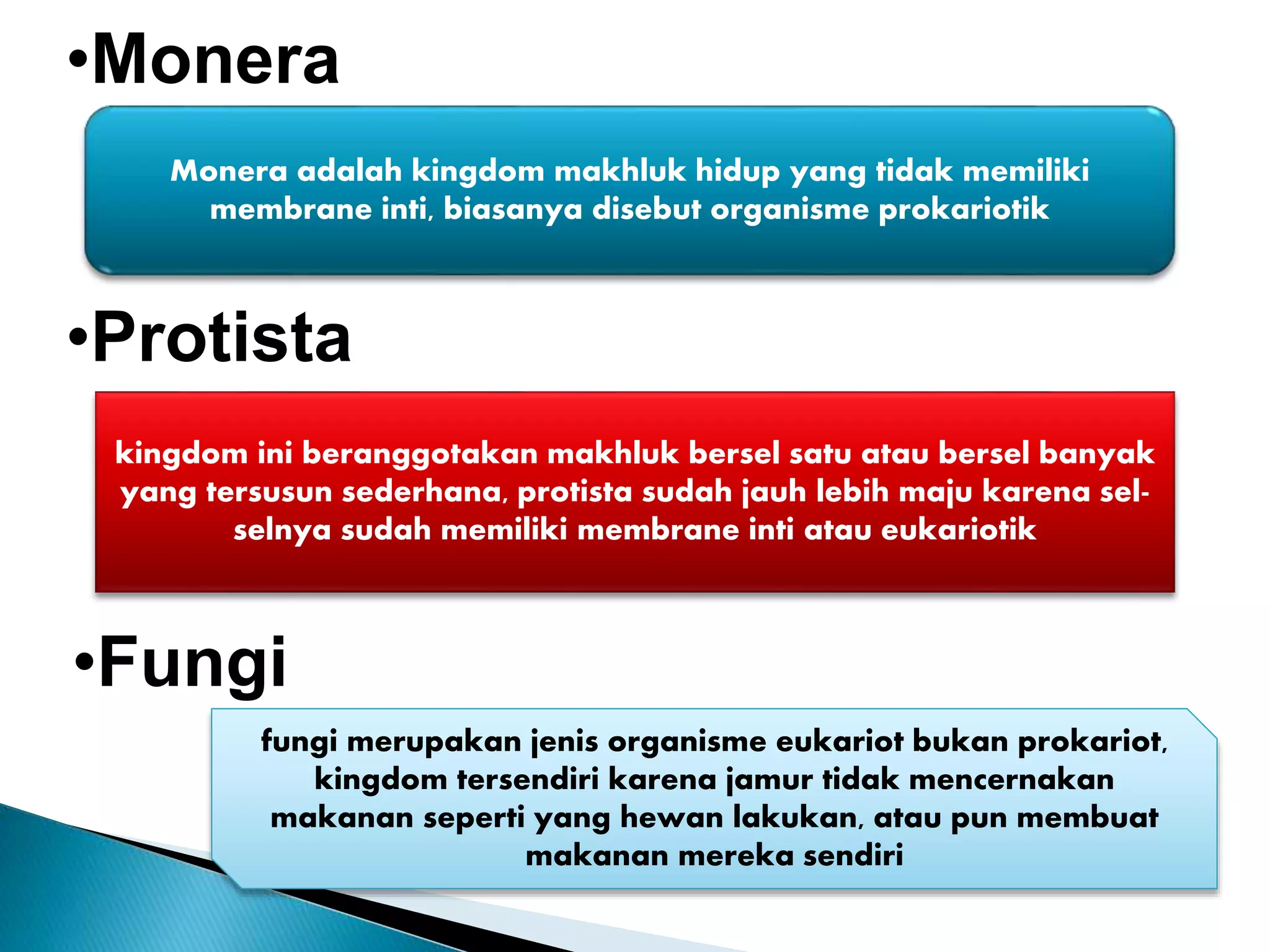 •Monera

Monera adalah kingdom makhluk hidup yang tidak memiliki membrane inti, biasanya disebut organisme prokariotik

•Protista

kingdom ini beranggotakan makhluk bersel satu atau bersel banyak yang tersusun sederhana, protista sudah jauh lebih maju karena sel-selnya sudah memiliki membrane inti atau eukariotik

•Fungi

fungi merupakan jenis organisme eukariot bukan prokariot, kingdom tersendiri karena jamur tidak mencernakan makanan seperti yang hewan lakukan, atau pun membuat makanan mereka sendiri